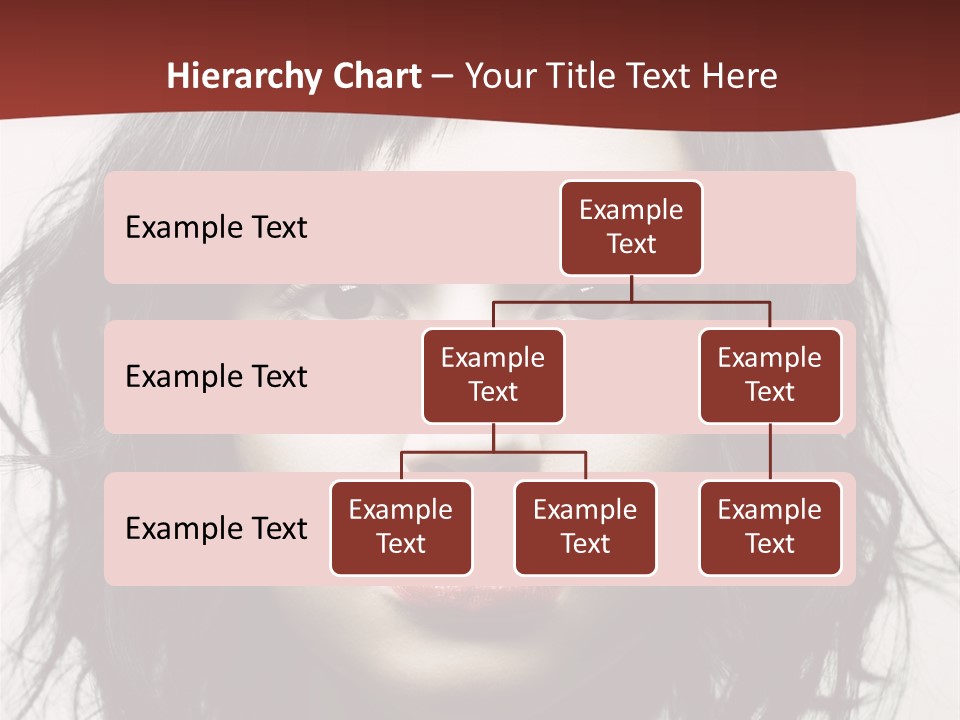 Hierarchy Chart – Your Title Text Here

Example Text

Example Text

Example Text

Example Text

Example Text

Example Text

Example Text

Example Text

Example Text